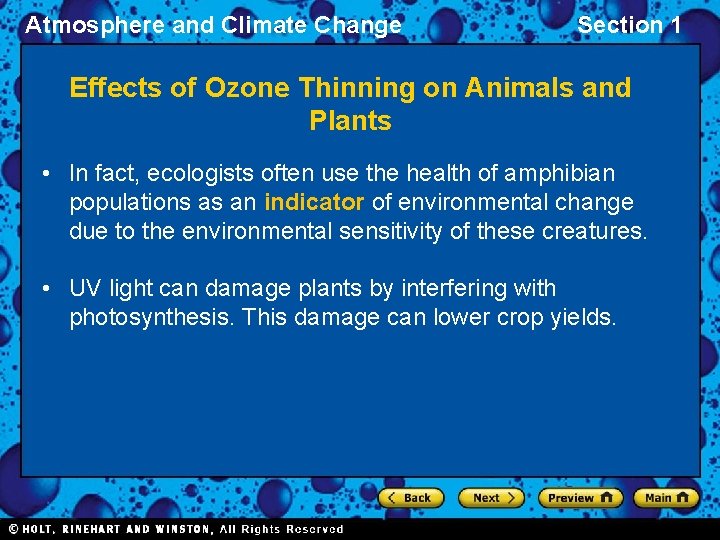 Atmosphere and Climate Change

Section 1

Effects of Ozone Thinning on Animals and Plants

• In fact, ecologists often use the health of amphibian populations as an indicator of environmental change due to the environmental sensitivity of these creatures.

• UV light can damage plants by interfering with photosynthesis. This damage can lower crop yields.

Back

Next

Preview

Main

© HOLT, RINEHART AND WINSTON, All Rights Reserved